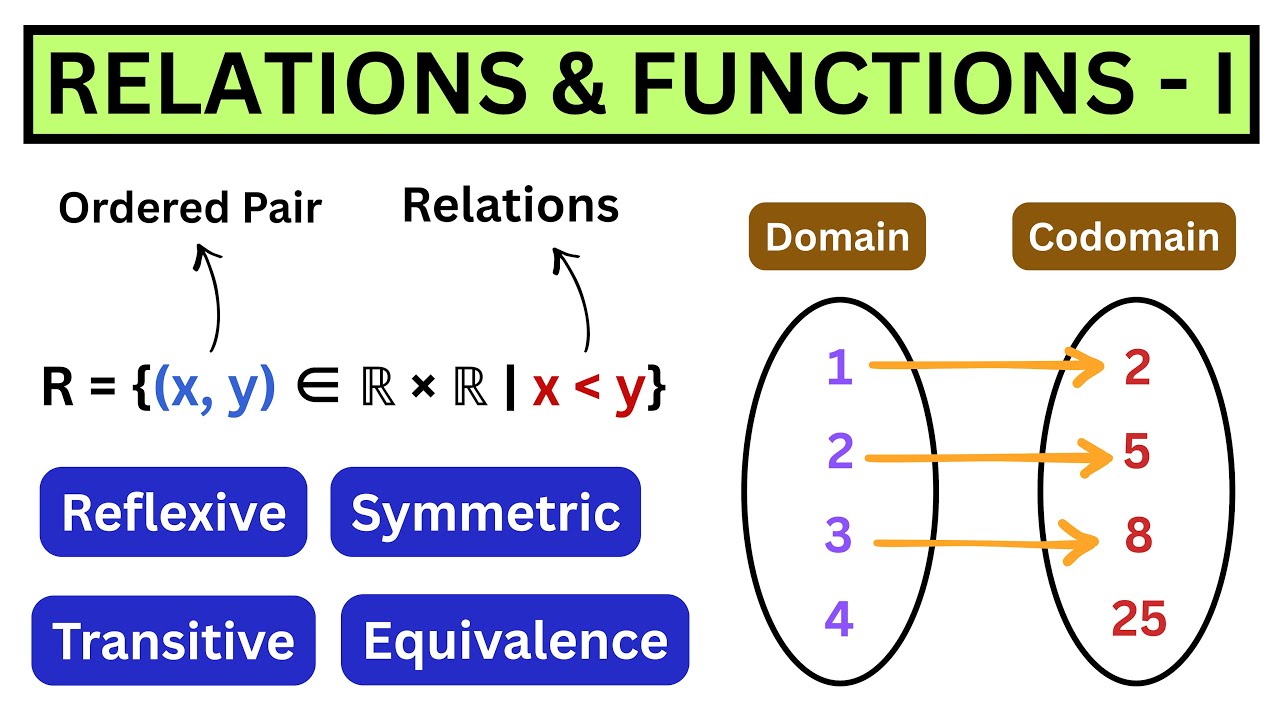 RELATIONS & FUNCTIONS - I

Ordered Pair

Relations

$R = \{(x, y) \in \mathbb{R} \times \mathbb{R} \mid x < y\}$

Reflexive

Symmetric

Transitive

Equivalence

Domain

Codomain

1
2
3
4

2
5
8
25